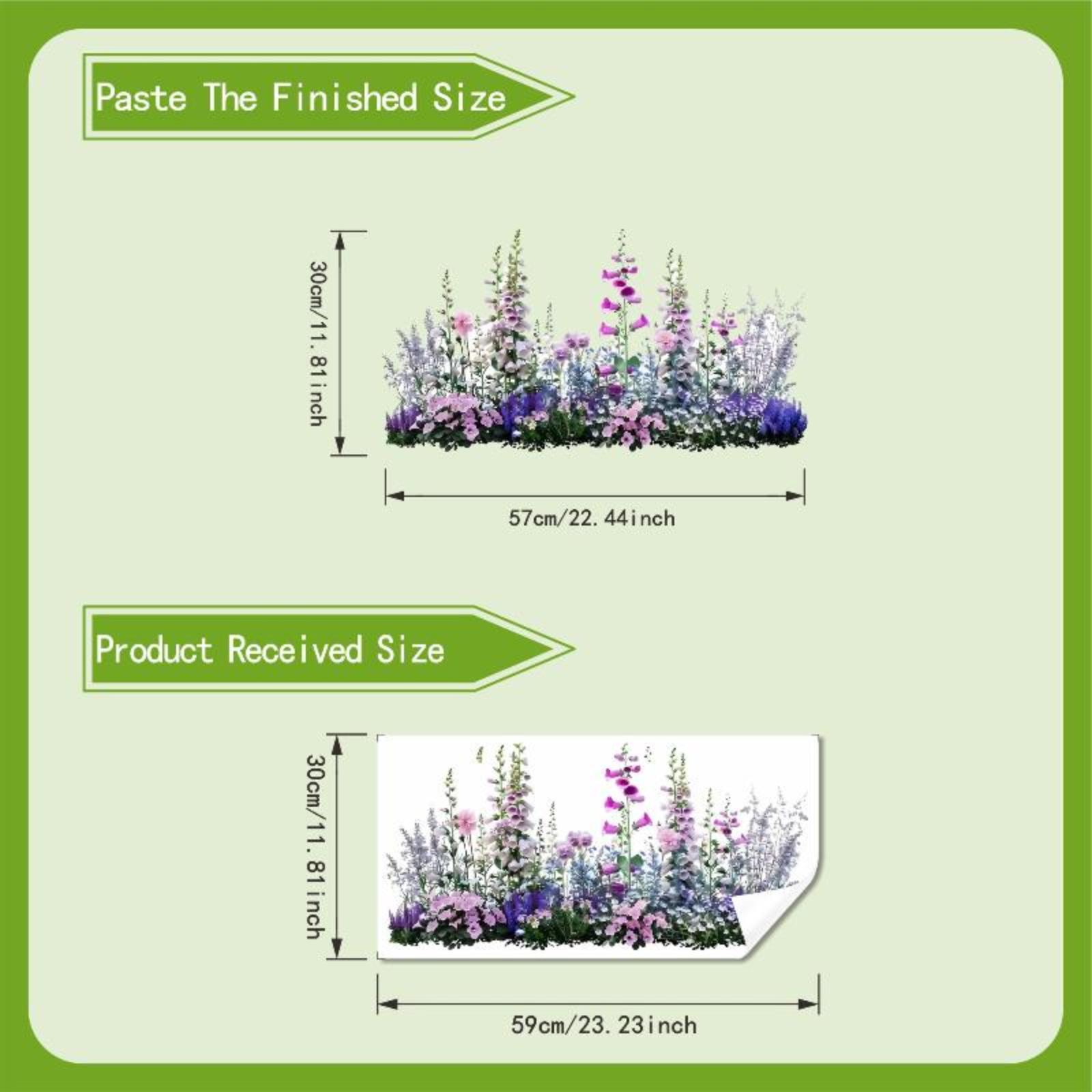 Paste The Finished Size

30cm/11.81inch

57cm/22.44inch

Product Received Size

30cm/11.81inch

59cm/23.23inch